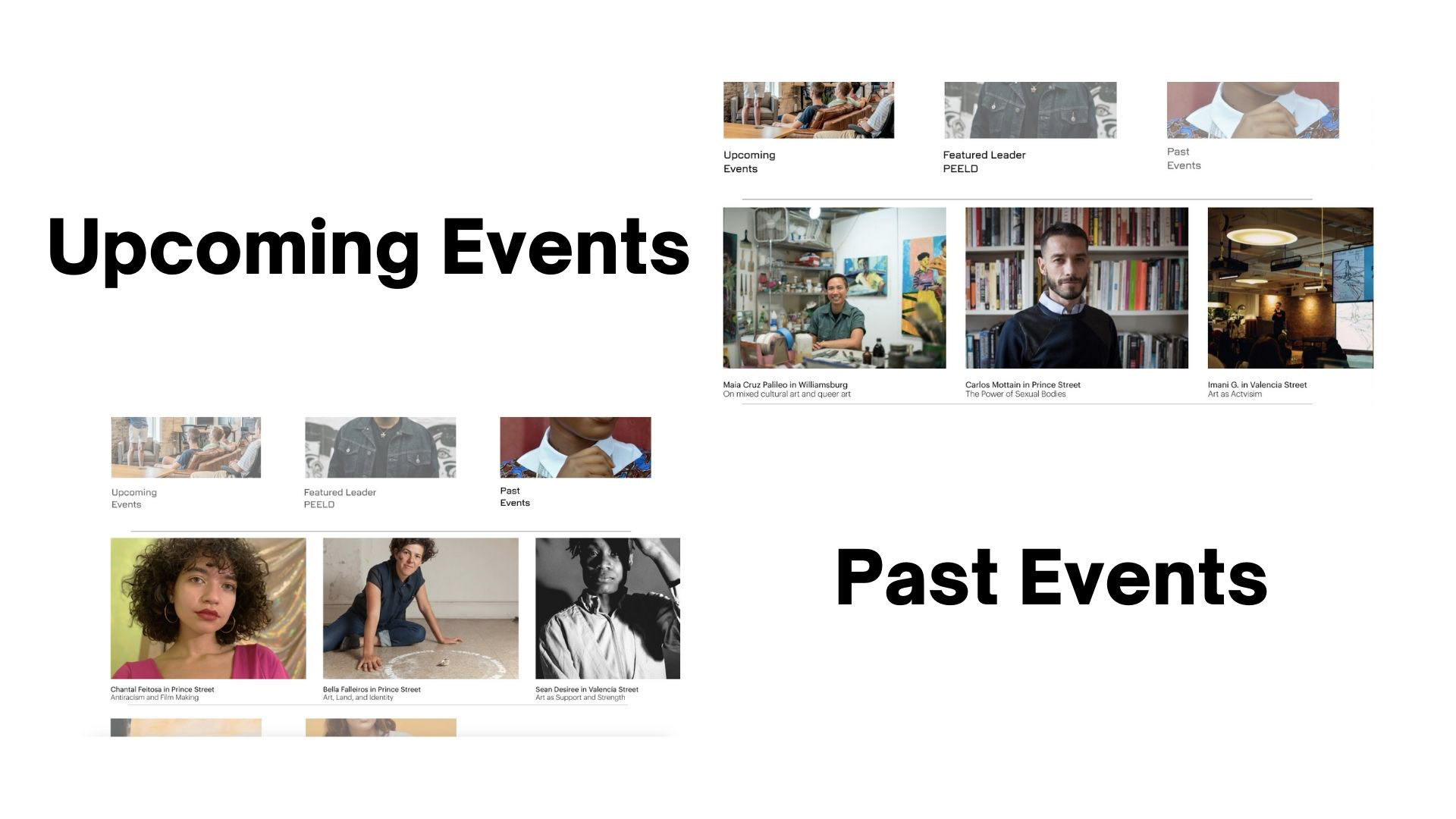 Upcoming Events

Upcoming Events

Featured Leader PEELD

Past Events

Maia Cruz Palileo in Williamsburg
On mixed cultural art and queer art

Carlos Mottain in Prince Street
The Power of Sexual Bodies

Imani G. in Valencia Street
Art as Actvisim

Upcoming Events

Featured Leader PEELD

Past Events

Chantal Feitosa in Prince Street
Antiracism and Film Making

Bella Falleiros in Prince Street
Art, Land, and Identity

Sean Desiree in Valencia Street
Art as Support and Strength

Past Events